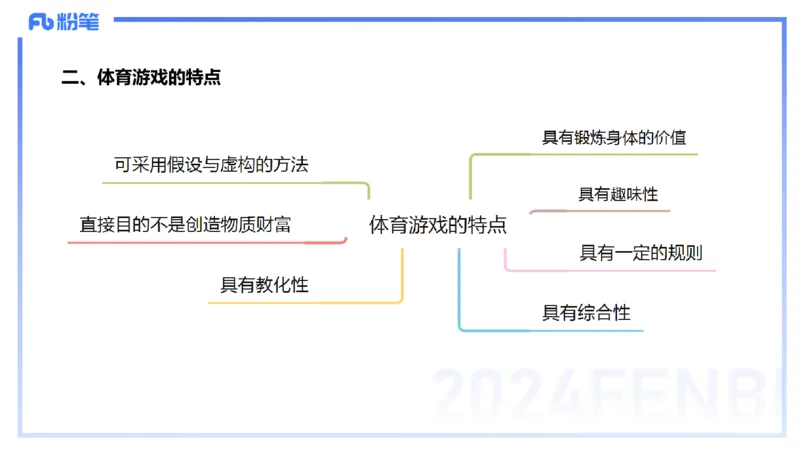 Fb 粉笔

二、体育游戏的特点

可采用假设与虚构的方法

直接目的不是创造物质财富

具有教化性

体育游戏的特点

具有锻炼身体的价值

具有趣味性

具有一定的规则

具有综合性

2024FENBI